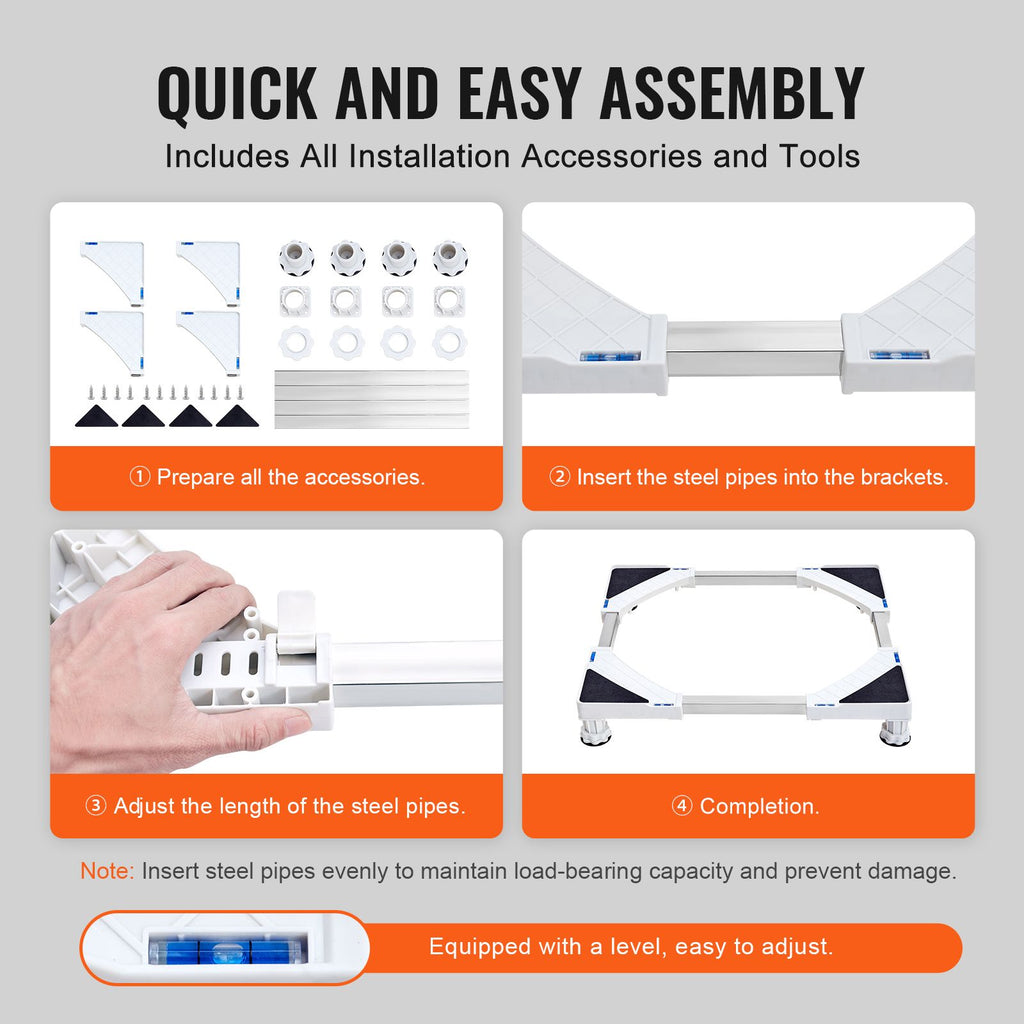 QUICK AND EASY ASSEMBLY

Includes All Installation Accessories and Tools

① Prepare all the accessories.

② Insert the steel pipes into the brackets.

③ Adjust the length of the steel pipes.

④ Completion.

Note: Insert steel pipes evenly to maintain load-bearing capacity and prevent damage.

Equipped with a level, easy to adjust.